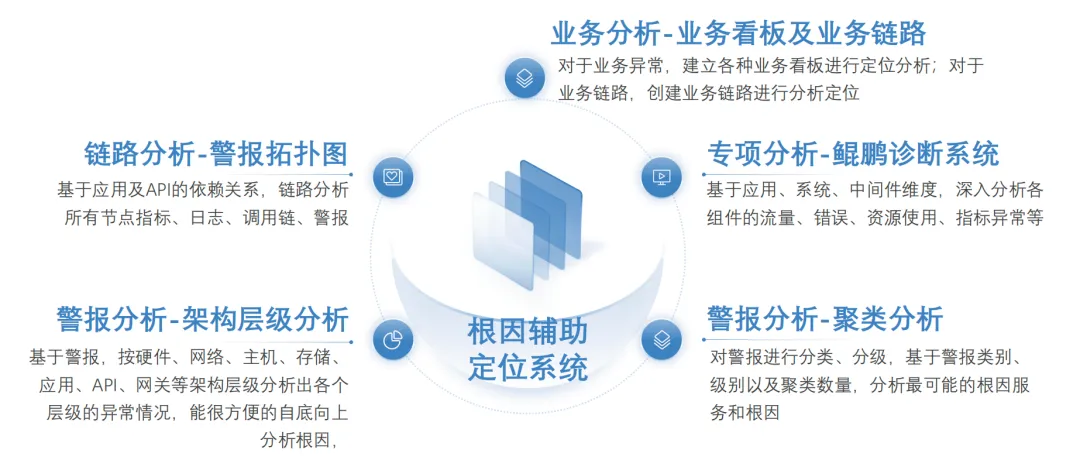 业务分析-业务看板及业务链路

对于业务异常，建立各种业务看板进行定位分析；对于业务链路，创建业务链路进行分析定位

链路分析-警报拓扑图

基于应用及API的依赖关系，链路分析所有节点指标、日志、调用链、警报

专项分析-鲲鹏诊断系统

基于应用、系统、中间件维度，深入分析各组件的流量、错误、资源使用、指标异常等

警报分析-架构层级分析

基于警报，按硬件、网络、主机、存储、应用、API、网关等架构层级分析出各个层级的异常情况，能很方便的自底向上分析根因，

根因辅助定位系统

警报分析-聚类分析

对警报进行分类、分级，基于警报类别、级别以及聚类数量，分析最可能的根因服务和根因